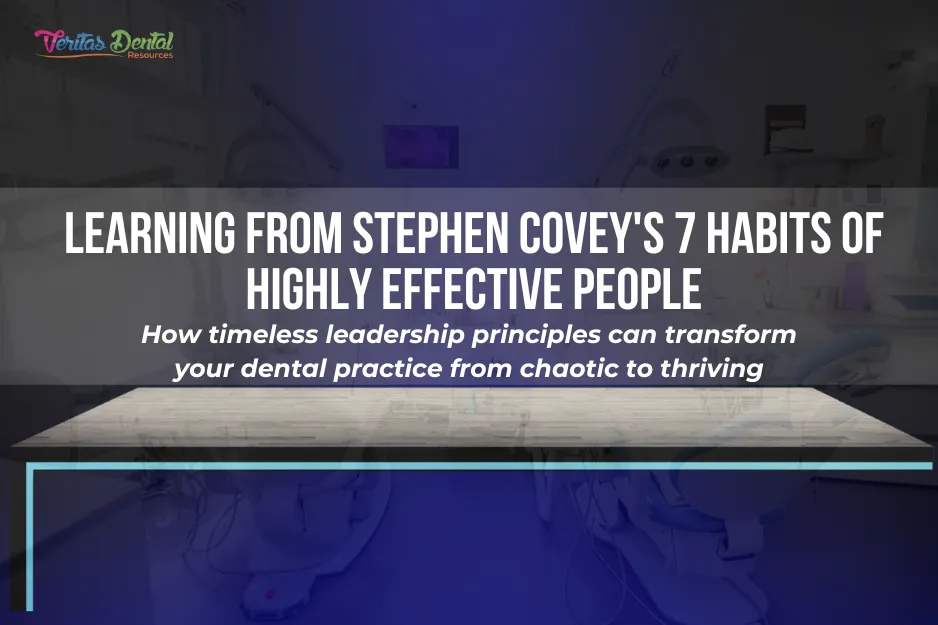 Veritas Dental
Resources

LEARNING FROM STEPHEN COVEY'S 7 HABITS OF HIGHLY EFFECTIVE PEOPLE

How timeless leadership principles can transform your dental practice from chaotic to thriving